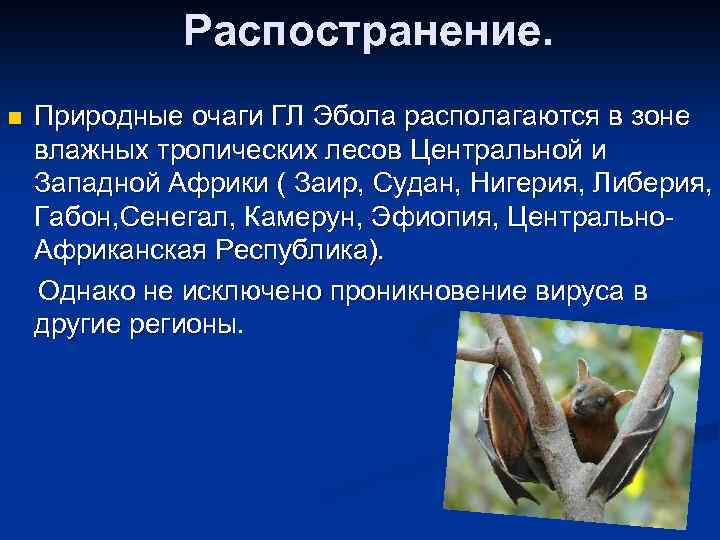 Распостранение.

Природные очаги ГЛ Эбола располагаются в зоне влажных тропических лесов Центральной и Западной Африки ( Заир, Судан, Нигерия, Либерия, Габон,Сенегал, Камерун, Эфиопия, Центрально-Африканская Республика).

Однако не исключено проникновение вируса в другие регионы.